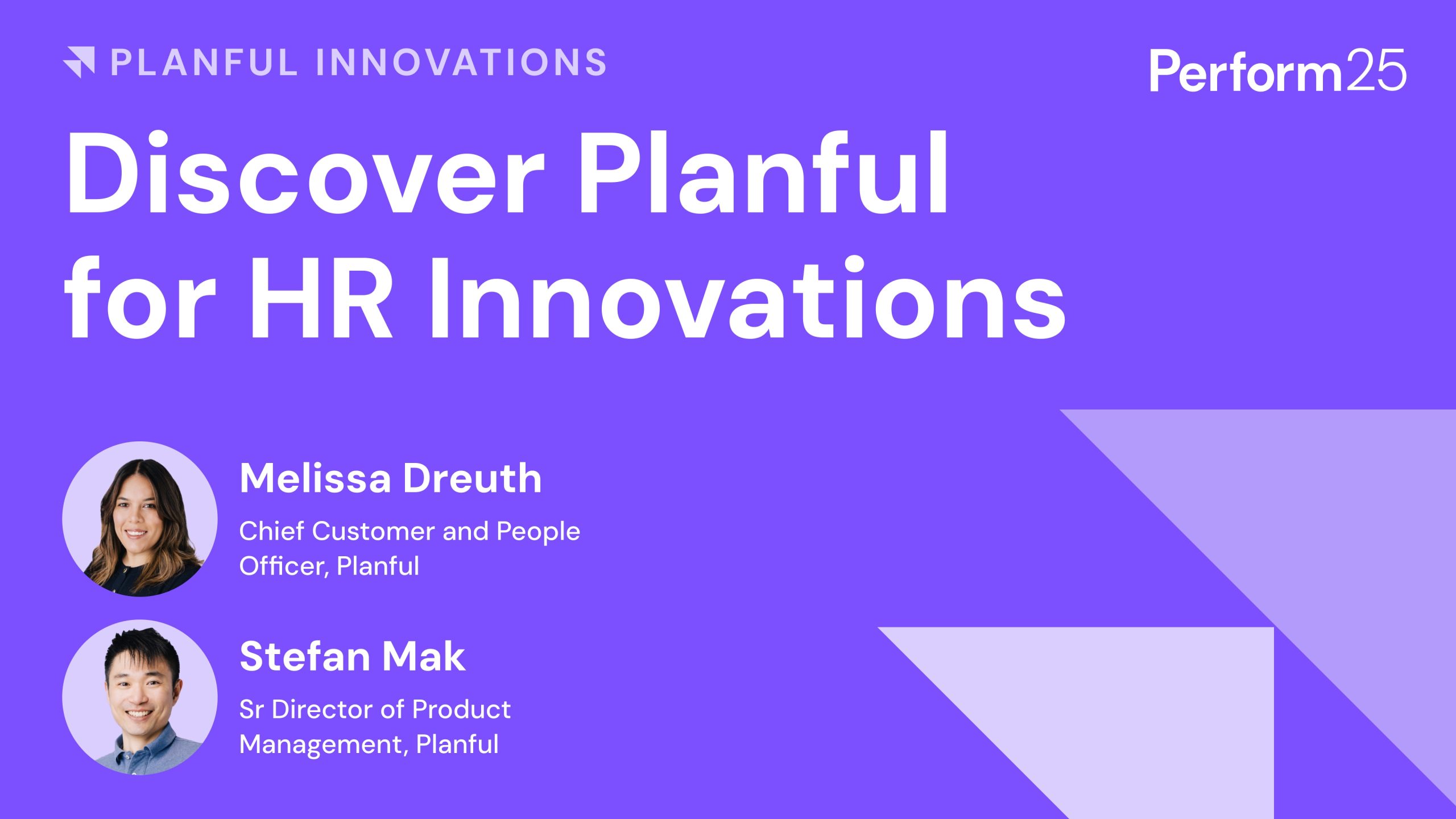 PLANFUL INNOVATIONS

Perform25

Discover Planful for HR Innovations

Melissa Dreuth

Chief Customer and People Officer, Planful

Stefan Mak

Sr Director of Product Management, Planful